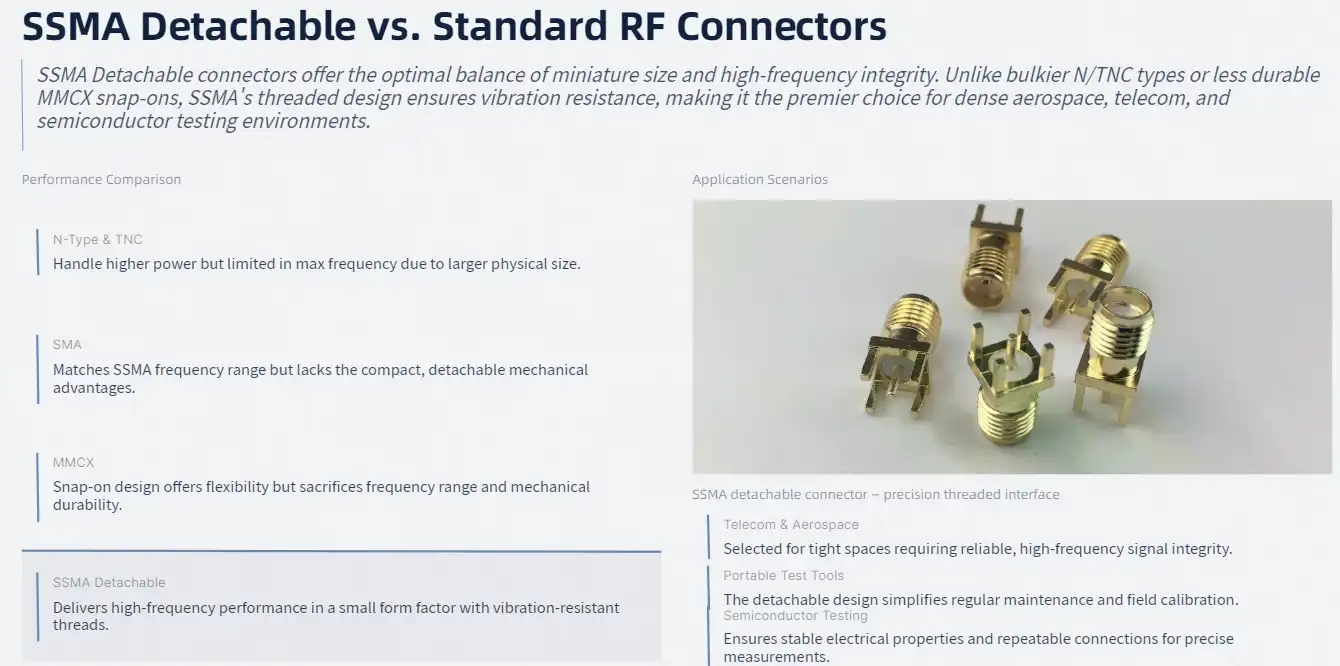 SSMA Detachable vs. Standard RF Connectors

SSMA Detachable connectors offer the optimal balance of miniature size and high-frequency integrity. Unlike bulkier N/TNC types or less durable MMCX snap-ons, SSMA's threaded design ensures vibration resistance, making it the premier choice for dense aerospace, telecom, and semiconductor testing environments.

Performance Comparison

N-Type & TNC
Handle higher power but limited in max frequency due to larger physical size.

SMA
Matches SSMA frequency range but lacks the compact, detachable mechanical advantages.

MMCX
Snap-on design offers flexibility but sacrifices frequency range and mechanical durability.

SSMA Detachable
Delivers high-frequency performance in a small form factor with vibration-resistant threads.

Application Scenarios

SSMA detachable connector – precision threaded interface

Telecom & Aerospace
Selected for tight spaces requiring reliable, high-frequency signal integrity.

Portable Test Tools
The detachable design simplifies regular maintenance and field calibration.

Semiconductor Testing
Ensures stable electrical properties and repeatable connections for precise measurements.